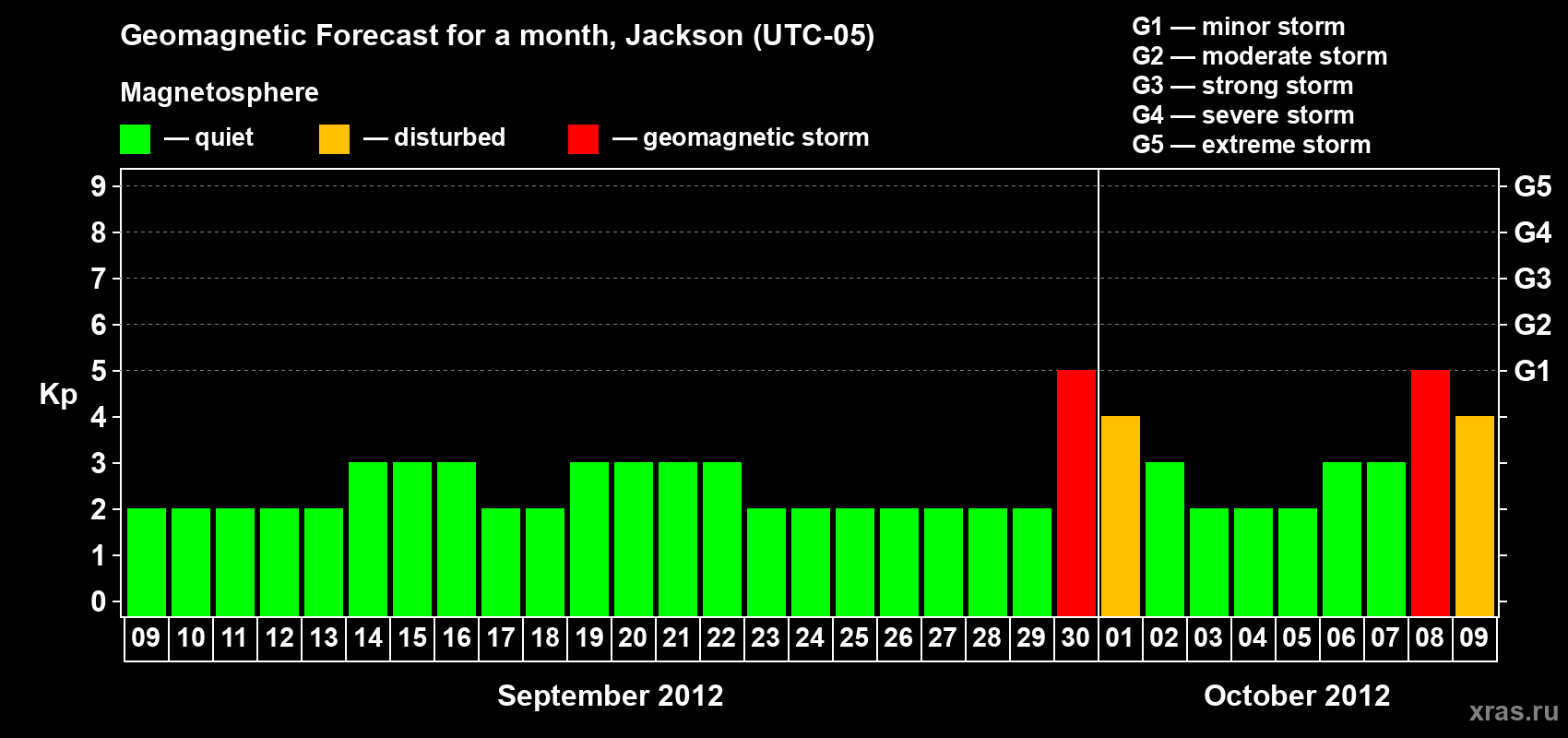 Geomagnetic Forecast for a month, Jackson (UTC-05)

Magnetosphere

— quiet — disturbed — geomagnetic storm

G1 — minor storm
G2 — moderate storm
G3 — strong storm
G4 — severe storm
G5 — extreme storm

Kp

9 8 7 6 5 4 3 2 1 0

G5 G4 G3 G2 G1

09 10 11 12 13 14 15 16 17 18 19 20 21 22 23 24 25 26 27 28 29 30 01 02 03 04 05 06 07 08 09

September 2012

October 2012

xras.ru